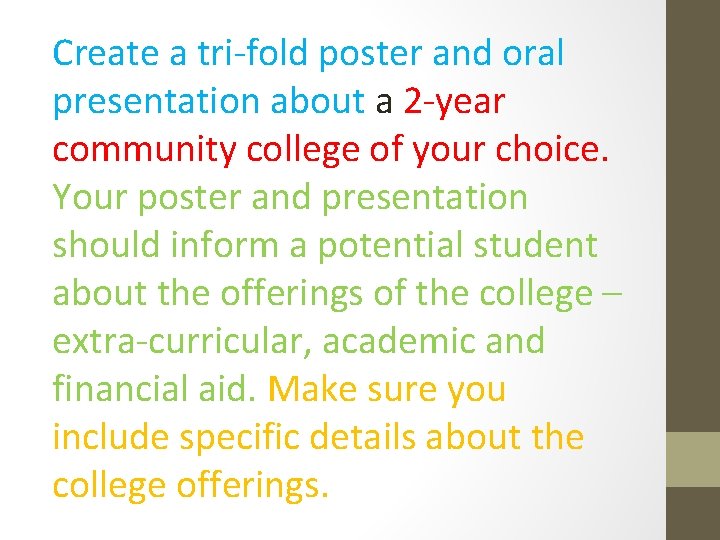 Create a tri-fold poster and oral presentation about a 2-year community college of your choice. Your poster and presentation should inform a potential student about the offerings of the college – extra-curricular, academic and financial aid. Make sure you include specific details about the college offerings.